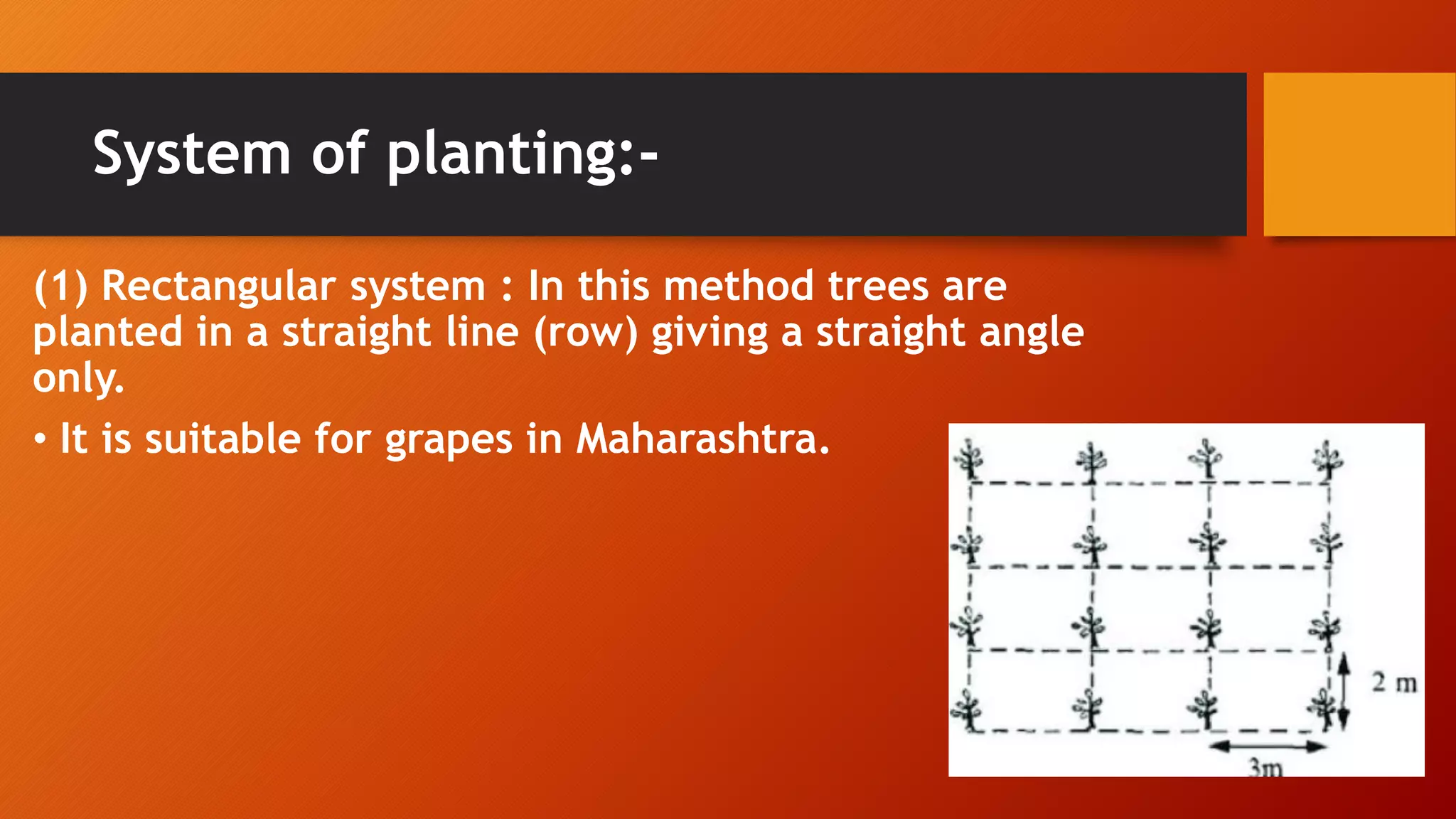 System of planting:-

(1) Rectangular system : In this method trees are planted in a straight line (row) giving a straight angle only.

• It is suitable for grapes in Maharashtra.

2 m

3m